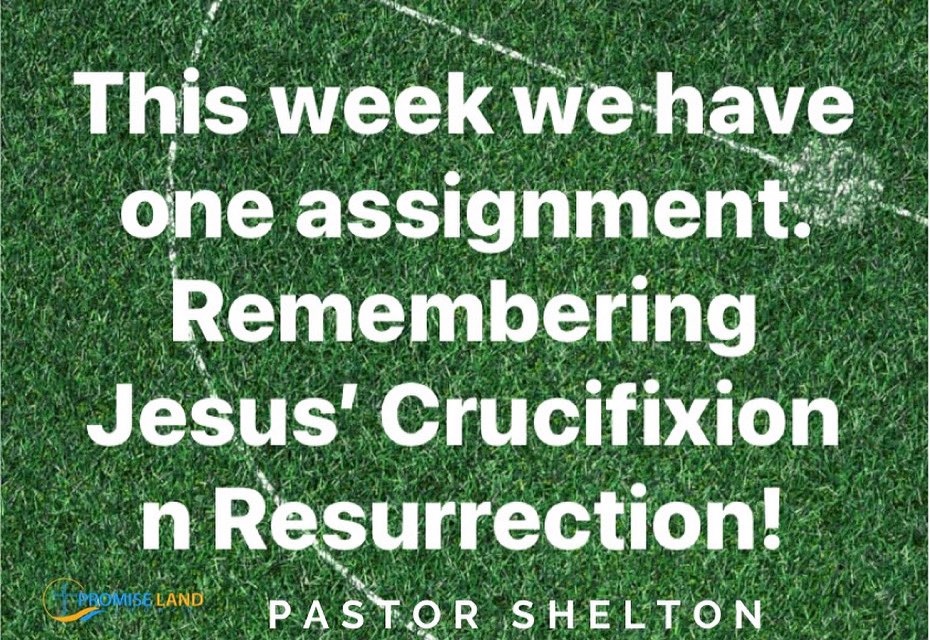 This week we have one assignment. Remembering Jesus' Crucifixion n Resurrection!

PROMISE LAND

PASTOR SHELTON